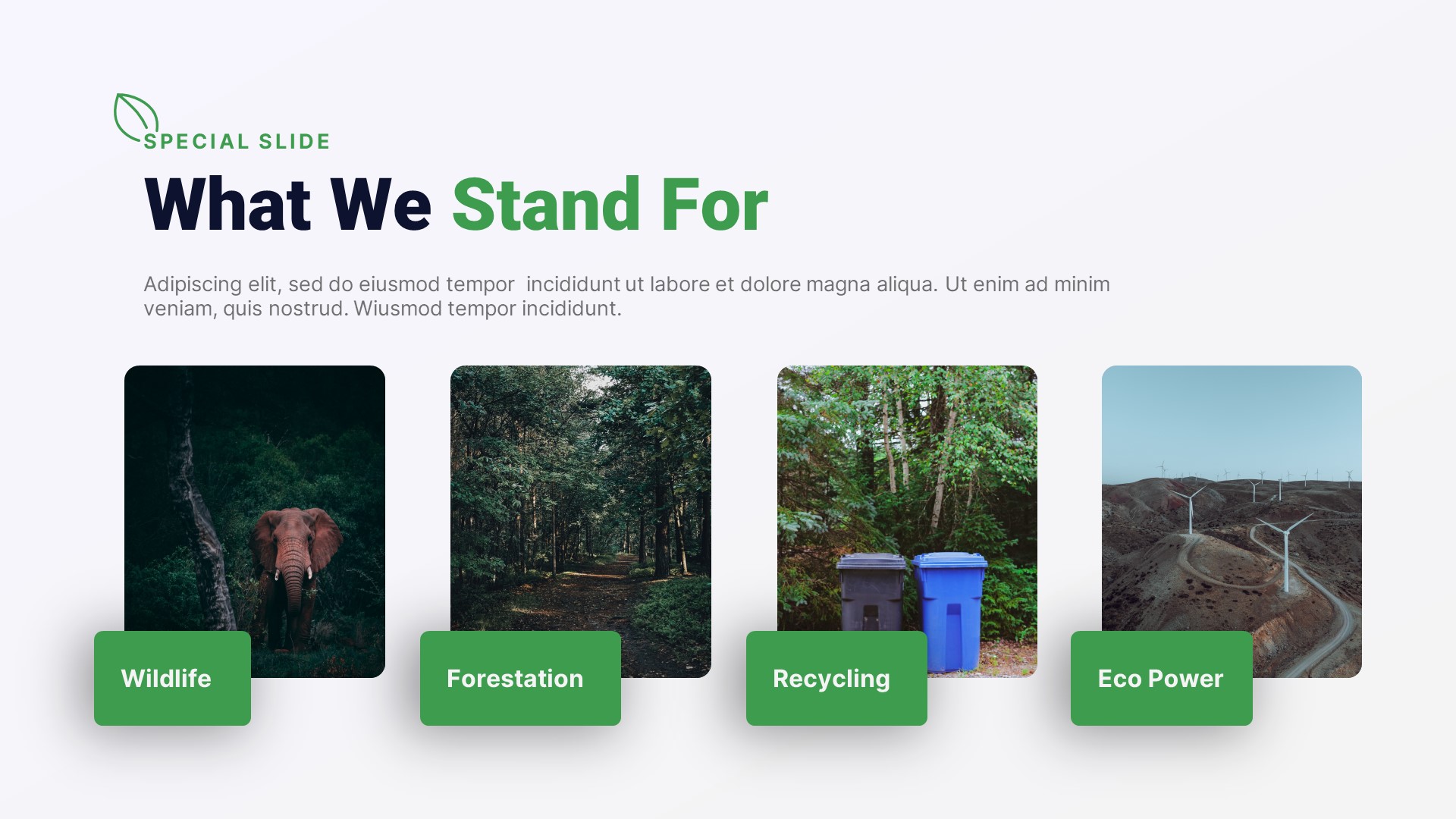 SPECIAL SLIDE

What We Stand For

Adipiscing elit, sed do eiusmod tempor incididunt ut labore et dolore magna aliqua. Ut enim ad minim veniam, quis nostrud. Wiusmod tempor incididunt.

Wildlife

Forestation

Recycling

Eco Power